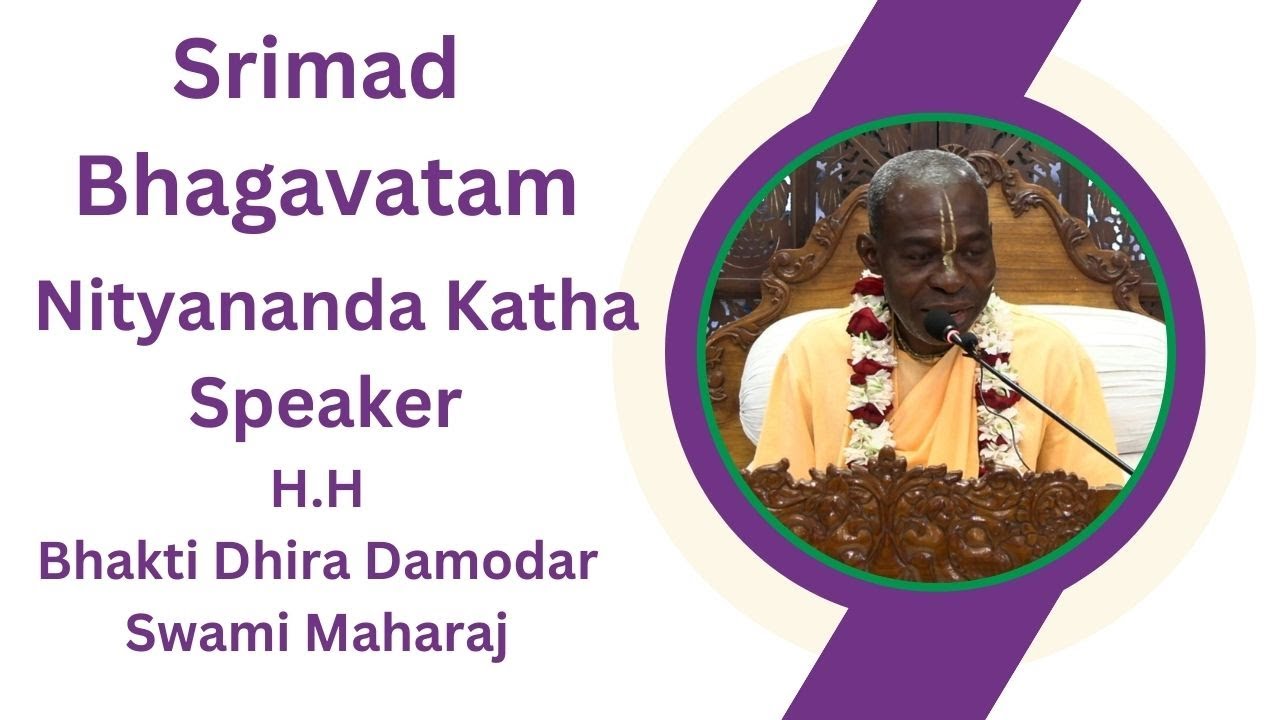 Srimad Bhagavatam

Nityananda Katha

Speaker

H.H

Bhakti Dhira Damodar Swami Maharaj